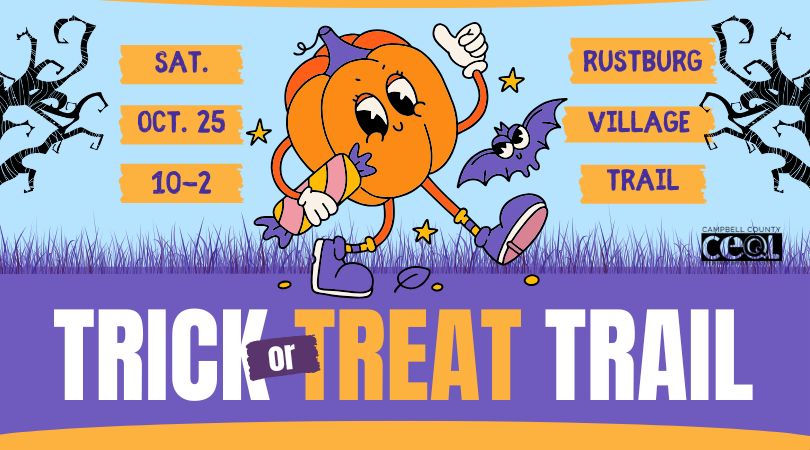 SAT.
OCT. 25
10-2

RUSTBURG
VILLAGE
TRAIL

CAMPBELL COUNTY
CEQL

TRICK or TREAT TRAIL